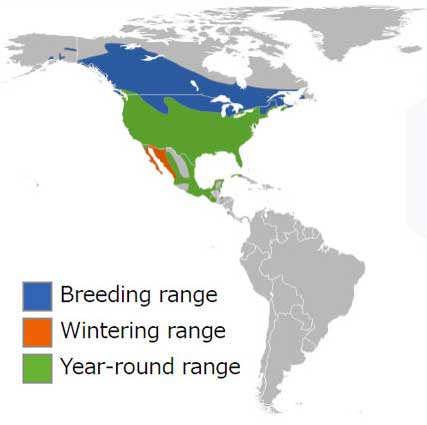 Breeding range
Wintering range
Year-round range